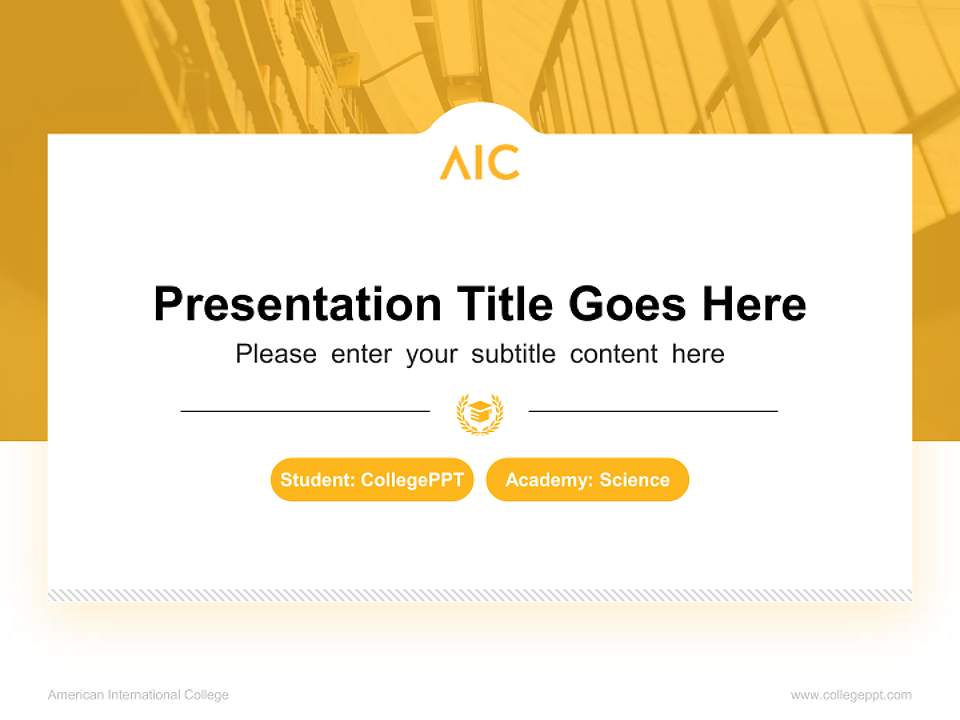 AIC

Presentation Title Goes Here

Please enter your subtitle content here

Student: CollegePPT

Academy: Science

American International College

www.collegeppt.com